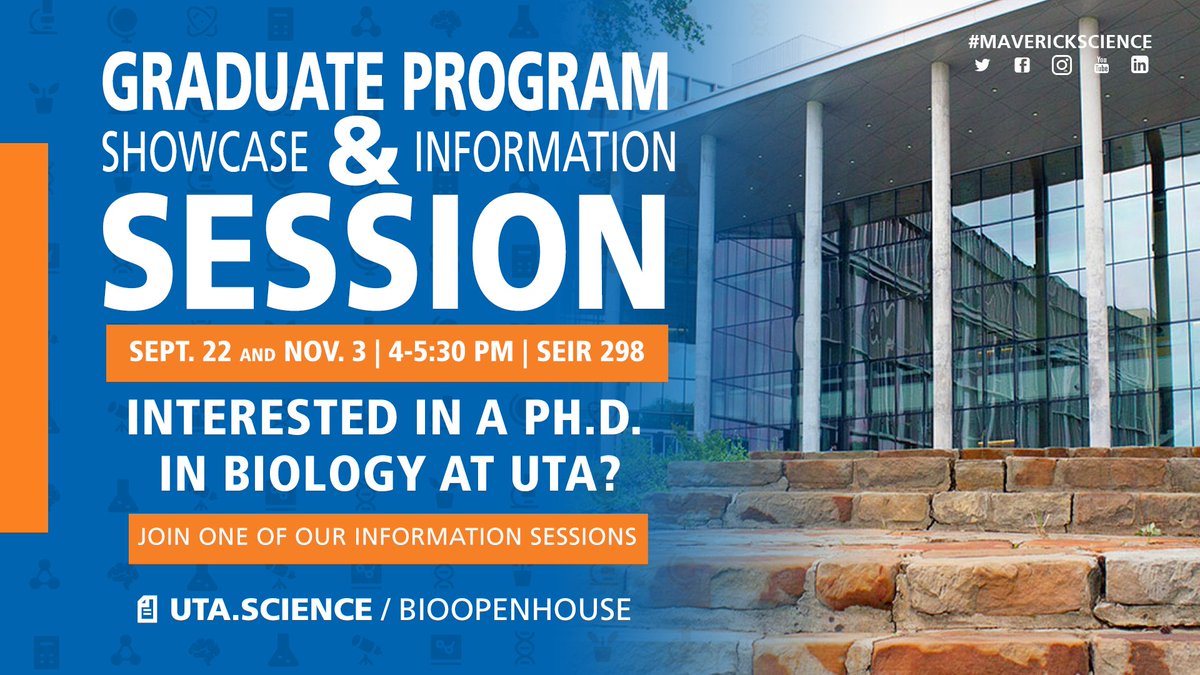 #MAVERICKSCIENCE

GRADUATE PROGRAM SHOWCASE & INFORMATION SESSION

SEPT. 22 AND NOV. 3 | 4-5:30 PM | SEIR 298

INTERESTED IN A PH.D. IN BIOLOGY AT UTA?

JOIN ONE OF OUR INFORMATION SESSIONS

UTA.SCIENCE / BIOOPENHOUSE